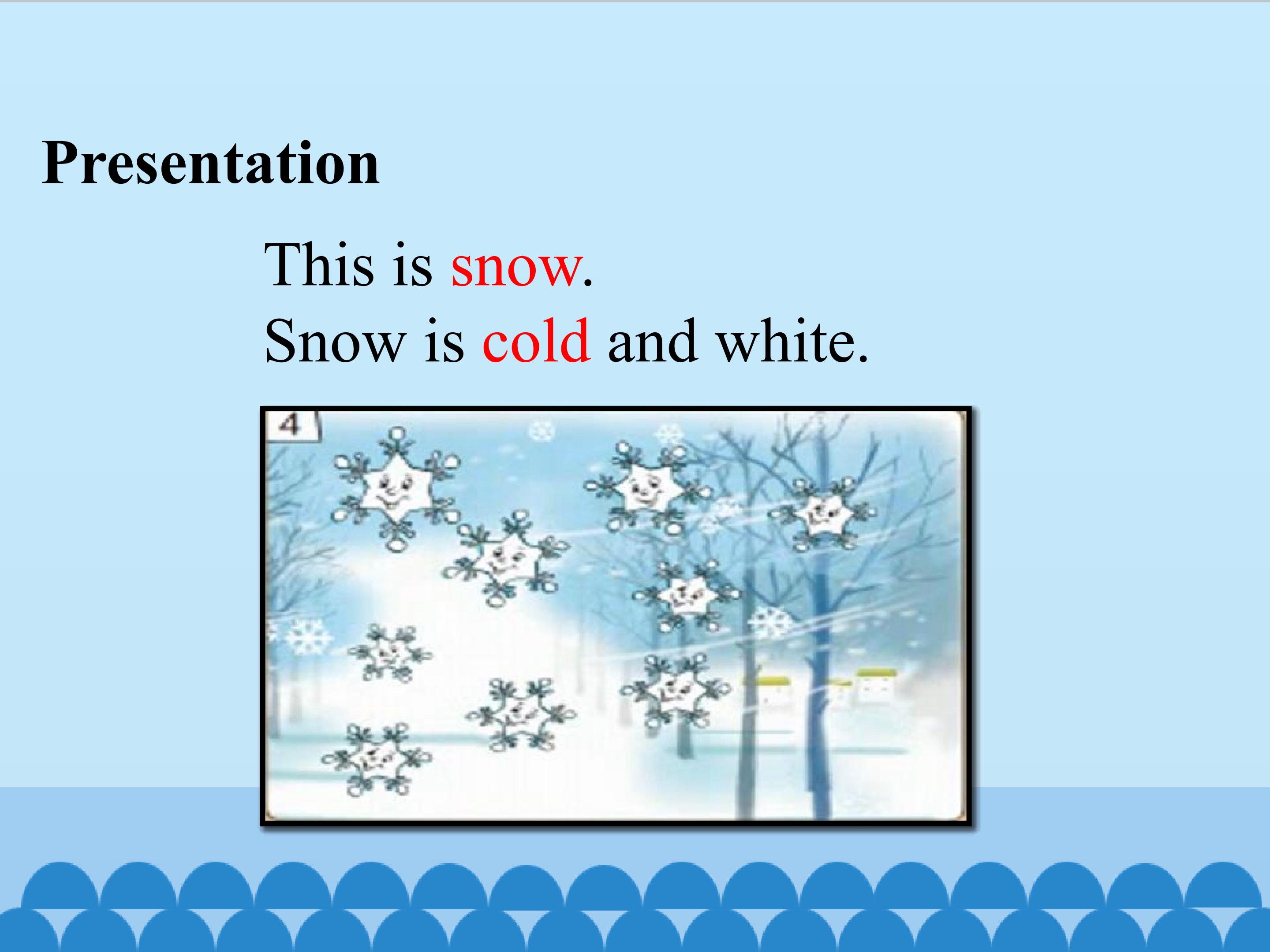 Presentation

This is snow.
Snow is cold and white.

4